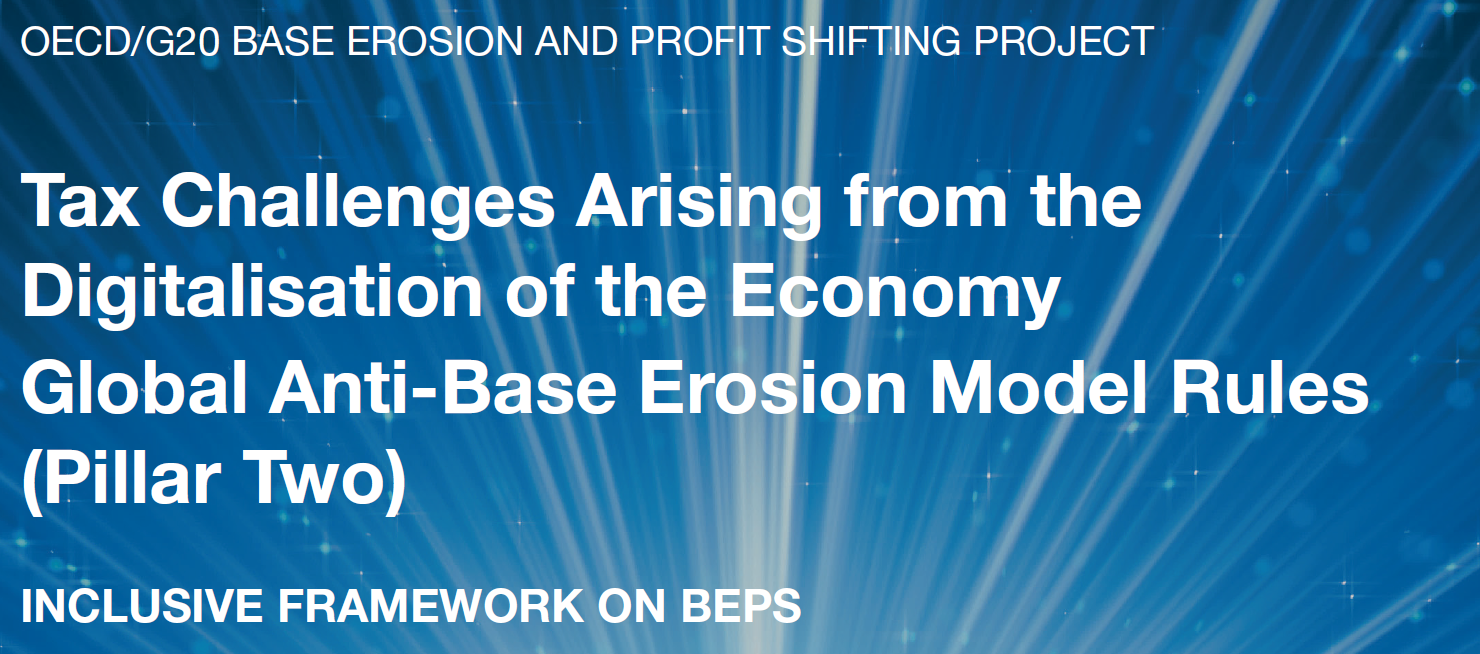 OECD/G20 BASE EROSION AND PROFIT SHIFTING PROJECT

Tax Challenges Arising from the Digitalisation of the Economy Global Anti-Base Erosion Model Rules (Pillar Two)

INCLUSIVE FRAMEWORK ON BEPS